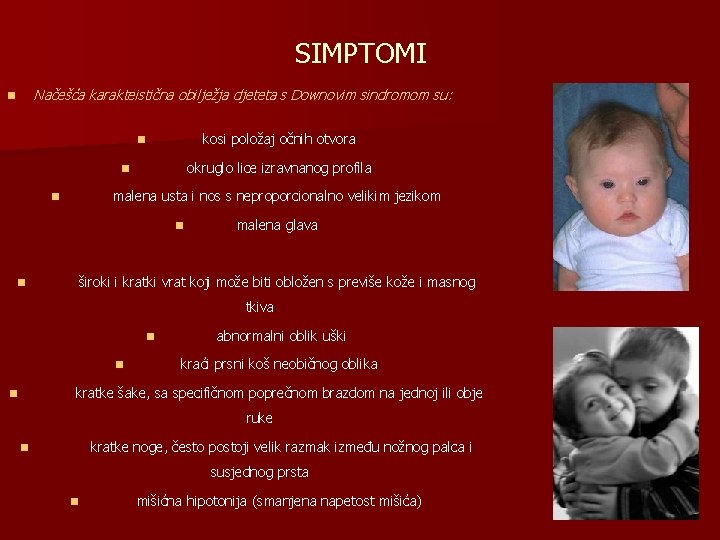 SIMPTOMI

Načešća karakteistična obilježja djeteta s Downovim sindromom su:

kosi položaj očnih otvora

okruglo lice izravnanog profila

malena usta i nos s neproporcionalno velikim jezikom

malena glava

široki i kratki vrat koji može biti obložen s previše kože i masnog tkiva

abnormalni oblik uški

kraći prsni koš neobičnog oblika

kratke šake, sa specifičnom poprečnom brazdom na jednoj ili obje ruke

kratke noge, često postoji velik razmak između nožnog palca i susjednog prsta

mišićna hipotonija (smanjena napetost mišića)